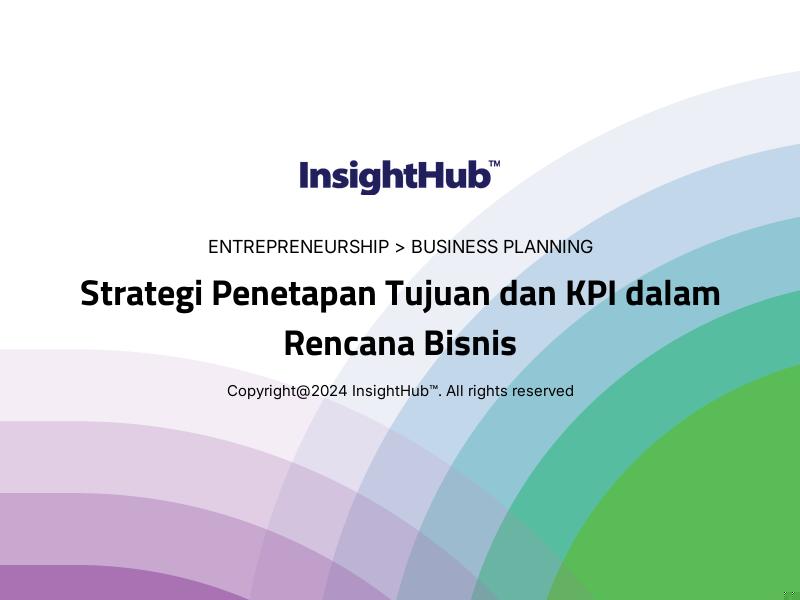 InsightHub™

ENTREPRENEURSHIP > BUSINESS PLANNING

Strategi Penetapan Tujuan dan KPI dalam Rencana Bisnis

Copyright@2024 InsightHub™. All rights reserved